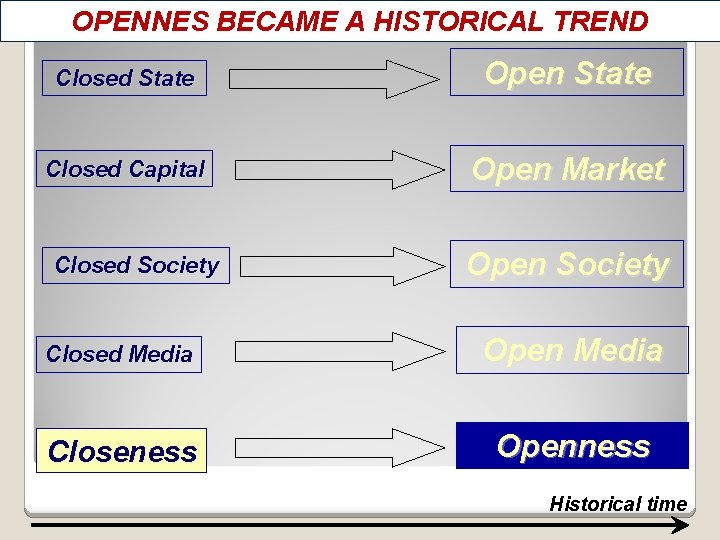 OPENNES BECAME A HISTORICAL TREND

Closed State
Open State

Closed Capital
Open Market

Closed Society
Open Society

Closed Media
Open Media

Closeness
Openness

Historical time